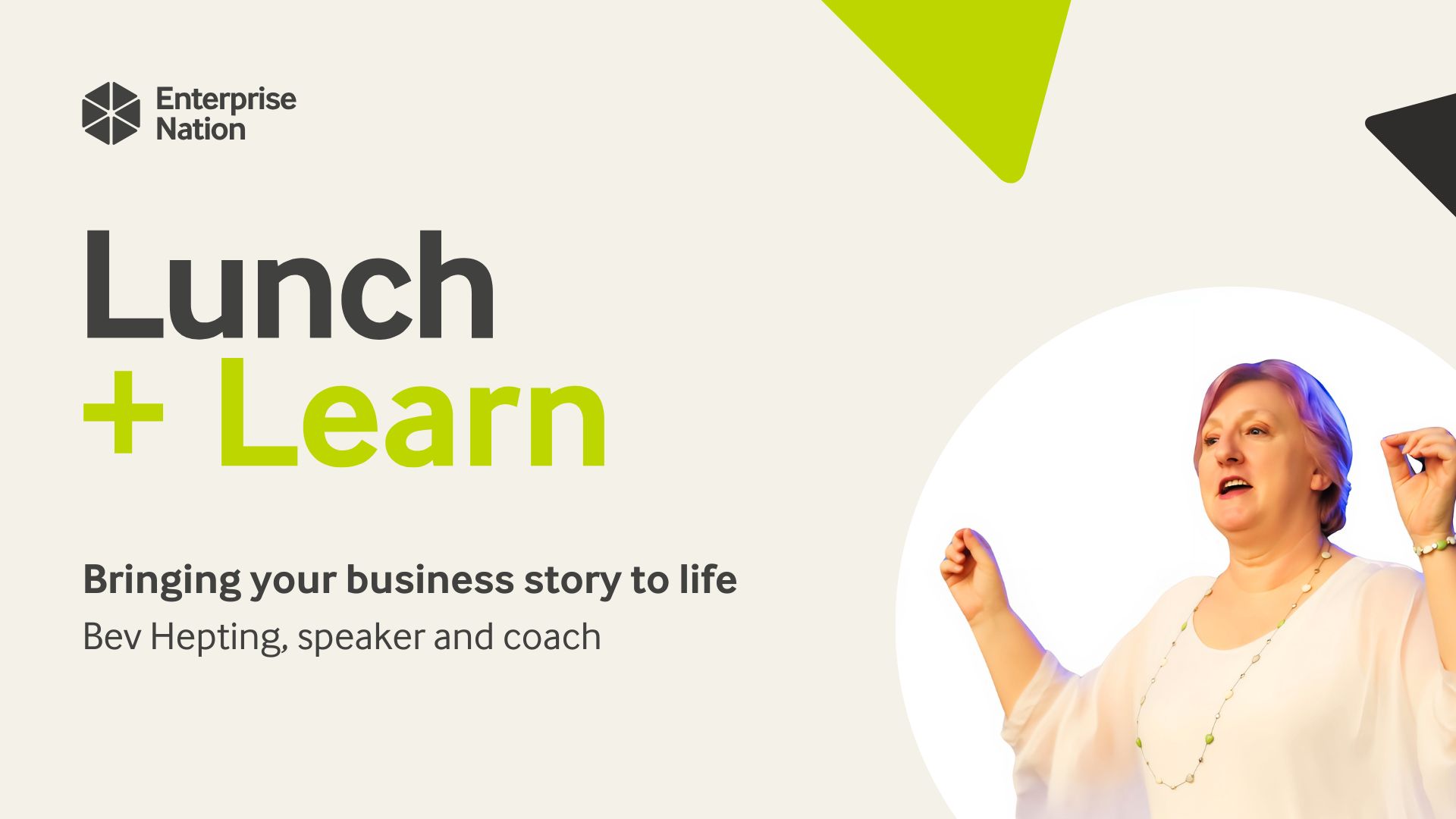 Enterprise Nation

Lunch
+ Learn

Bringing your business story to life
Bev Hepting, speaker and coach